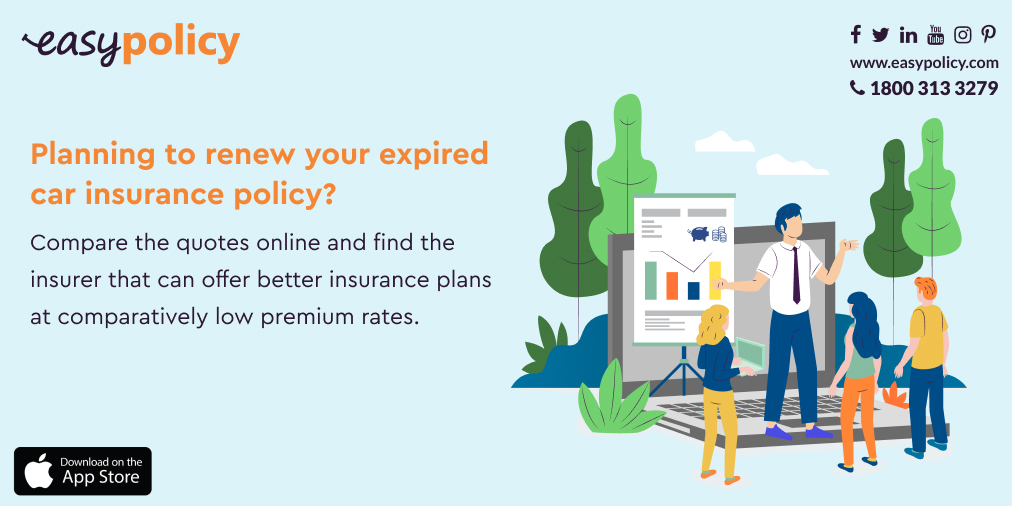 easypolicy

www.easypolicy.com
1800 313 3279

Planning to renew your expired car insurance policy?

Compare the quotes online and find the insurer that can offer better insurance plans at comparatively low premium rates.

Download on the App Store